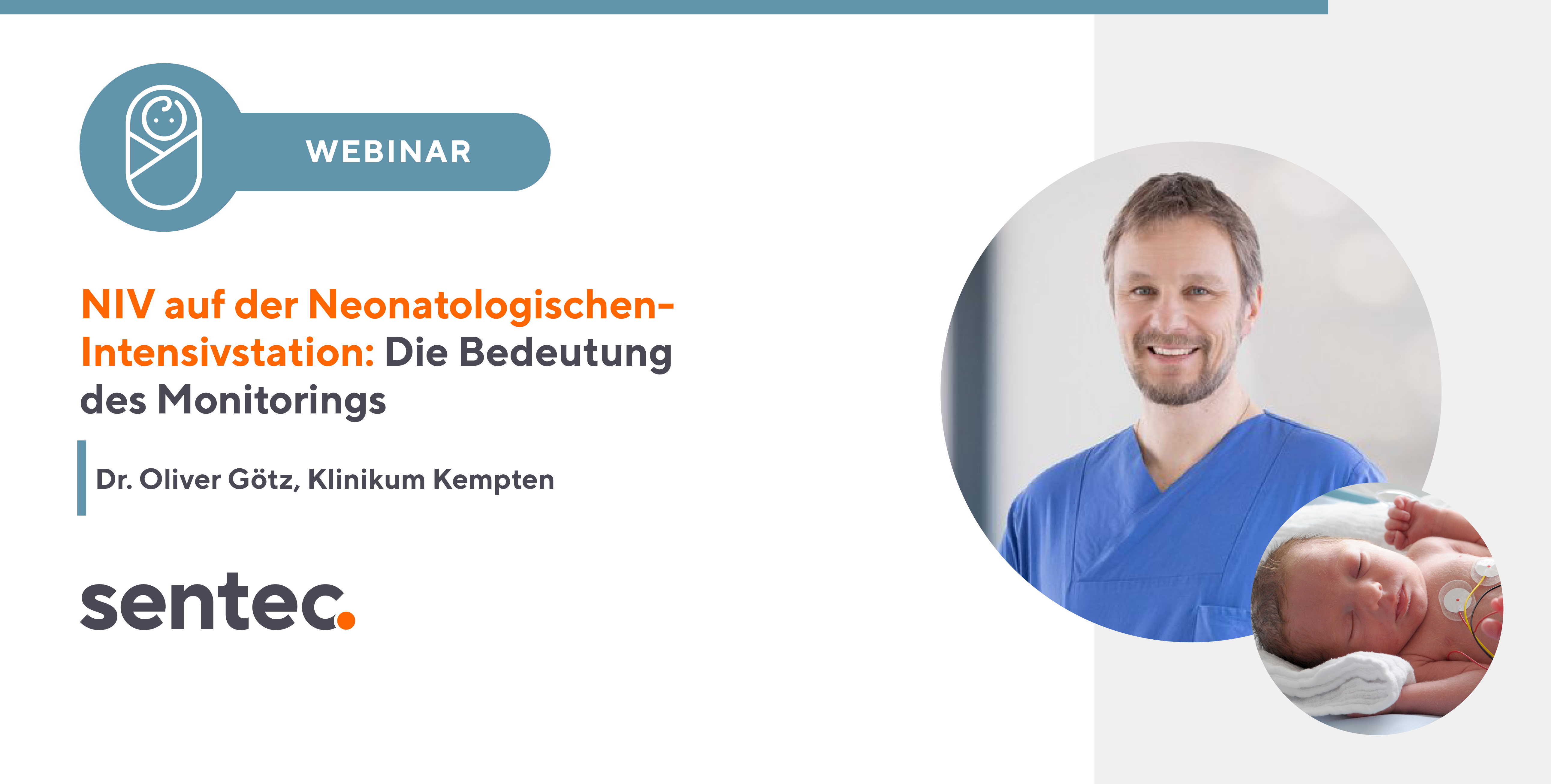 WEBINAR

NIV auf der Neonatologischen-Intensivstation: Die Bedeutung des Monitorings

Dr. Oliver Götz, Klinikum Kempten

sentec.